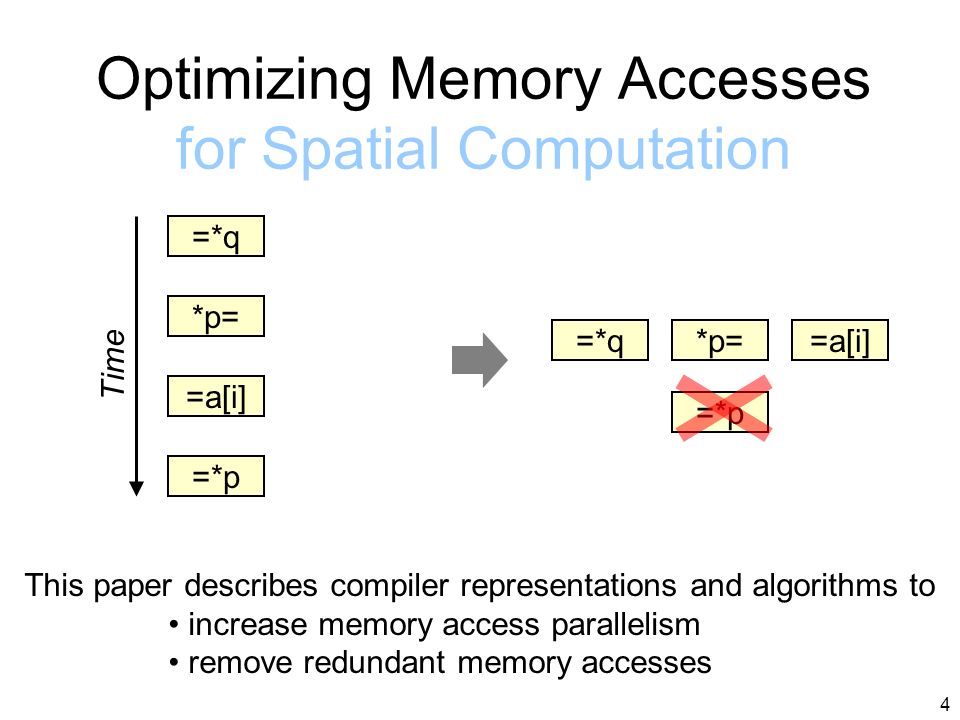 Optimizing Memory Accesses
for Spatial Computation

Time

=*q

*p=

=a[i]

=*p

=*q

*p=

=a[i]

=*p

This paper describes compiler representations and algorithms to
• increase memory access parallelism
• remove redundant memory accesses

4